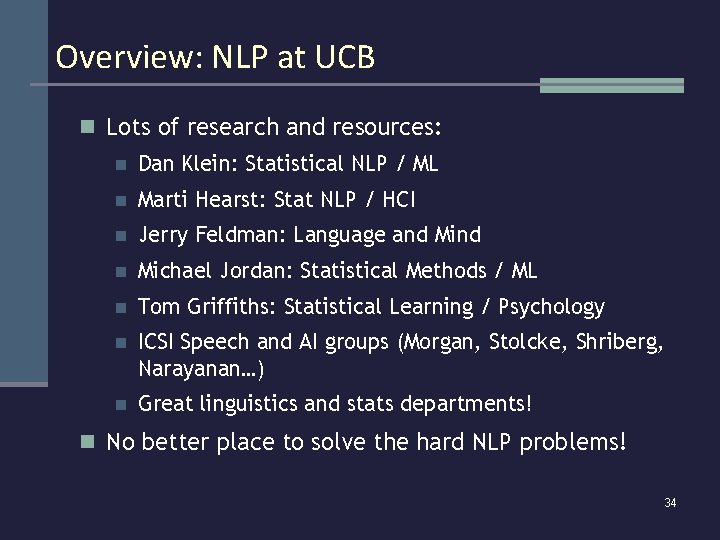 Overview: NLP at UCB

Lots of research and resources:

Dan Klein: Statistical NLP / ML

Marti Hearst: Stat NLP / HCI

Jerry Feldman: Language and Mind

Michael Jordan: Statistical Methods / ML

Tom Griffiths: Statistical Learning / Psychology

ICSI Speech and AI groups (Morgan, Stolcke, Shriberg, Narayanan…)

Great linguistics and stats departments!

No better place to solve the hard NLP problems!

34